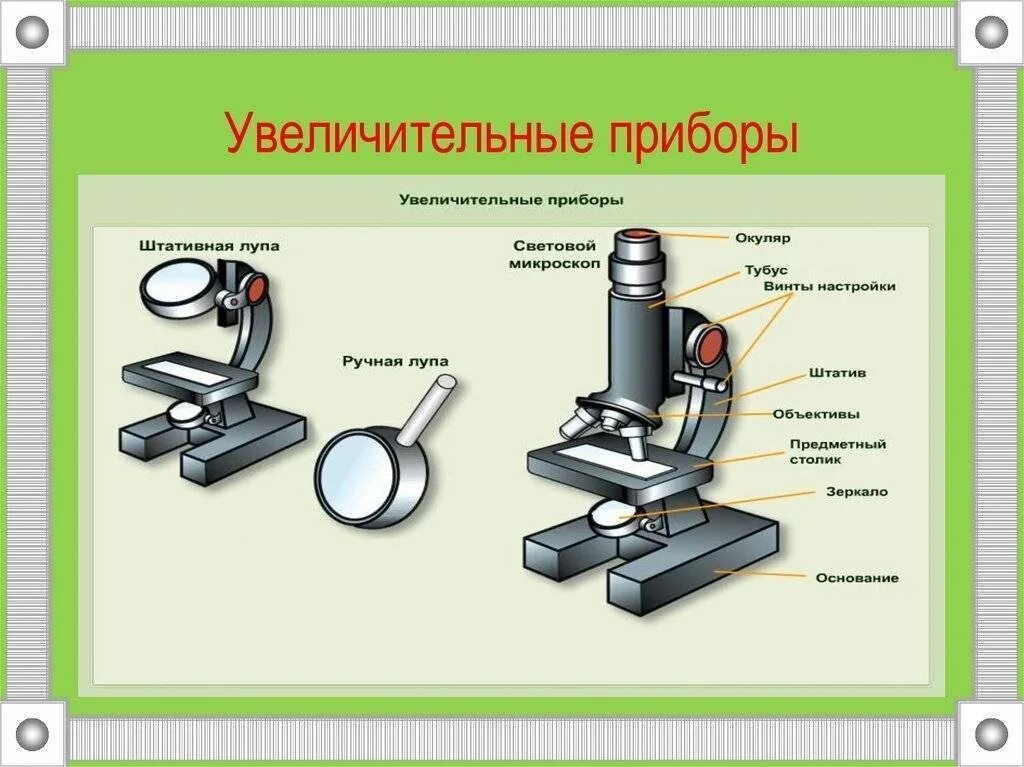 Увеличительные приборы

Увеличительные приборы

Штативная лупа

Ручная лупа

Световой микроскоп

Окуляр

Тубус

Винты настройки

Штатив

Объективы

Предметный столик

Зеркало

Основание